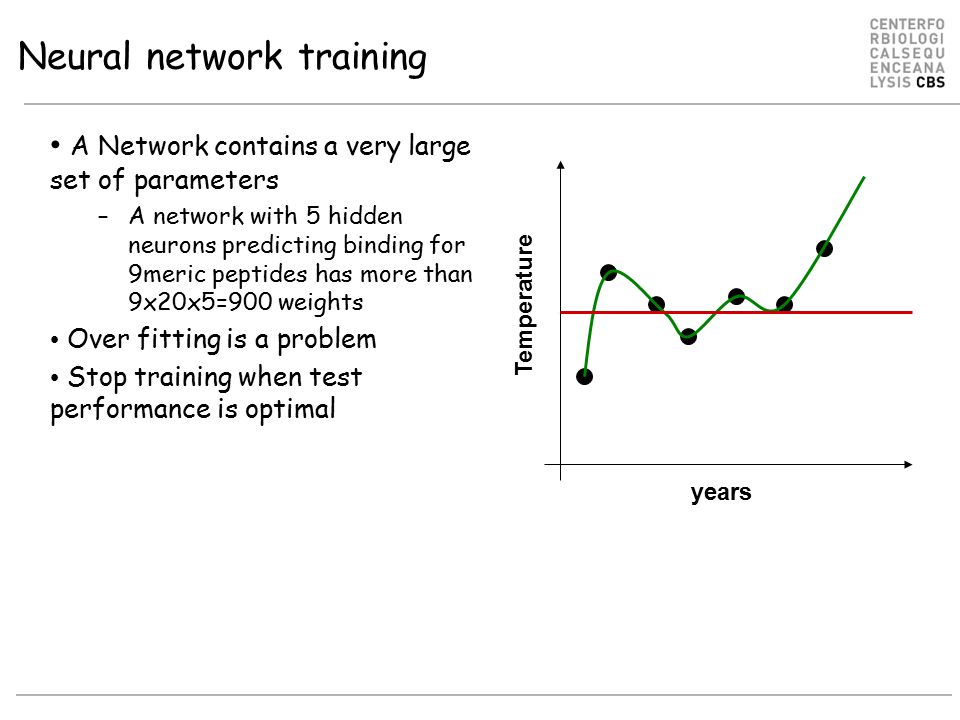 Neural network training

CENTERFO
RBIOLOGI
CALSEQU
ENCEANA
LYSIS CBS

• A Network contains a very large set of parameters

– A network with 5 hidden neurons predicting binding for 9meric peptides has more than 9x20x5=900 weights

• Over fitting is a problem

• Stop training when test performance is optimal

Temperature

years